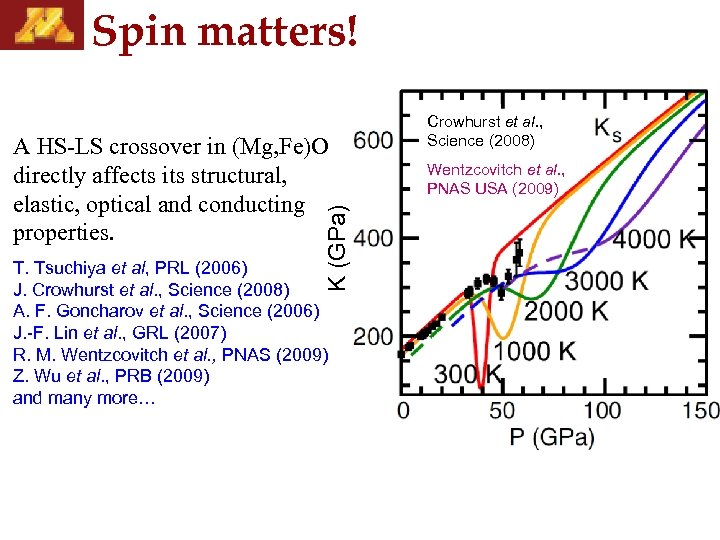 Spin matters!

A HS-LS crossover in (Mg,Fe)O directly affects its structural, elastic, optical and conducting properties.

T. Tsuchiya et al, PRL (2006)
J. Crowhurst et al., Science (2008)
A. F. Goncharov et al., Science (2006)
J.-F. Lin et al., GRL (2007)
R. M. Wentzcovitch et al., PNAS (2009)
Z. Wu et al., PRB (2009)
and many more…

Crowhurst et al., Science (2008)

Wentzcovitch et al., PNAS USA (2009)

$K_S$

4000 K
3000 K
2000 K
1000 K
300 K

K (GPa)
600
400
200

0
50
100
150
P (GPa)